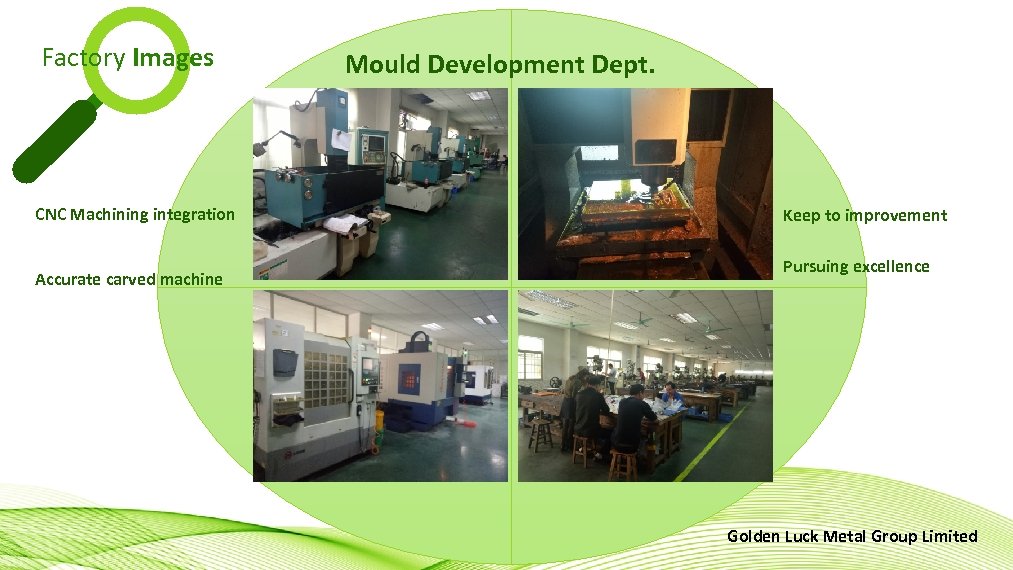 Factory Images

Mould Development Dept.

CNC Machining integration

Accurate carved machine

Keep to improvement

Pursuing excellence

Golden Luck Metal Group Limited